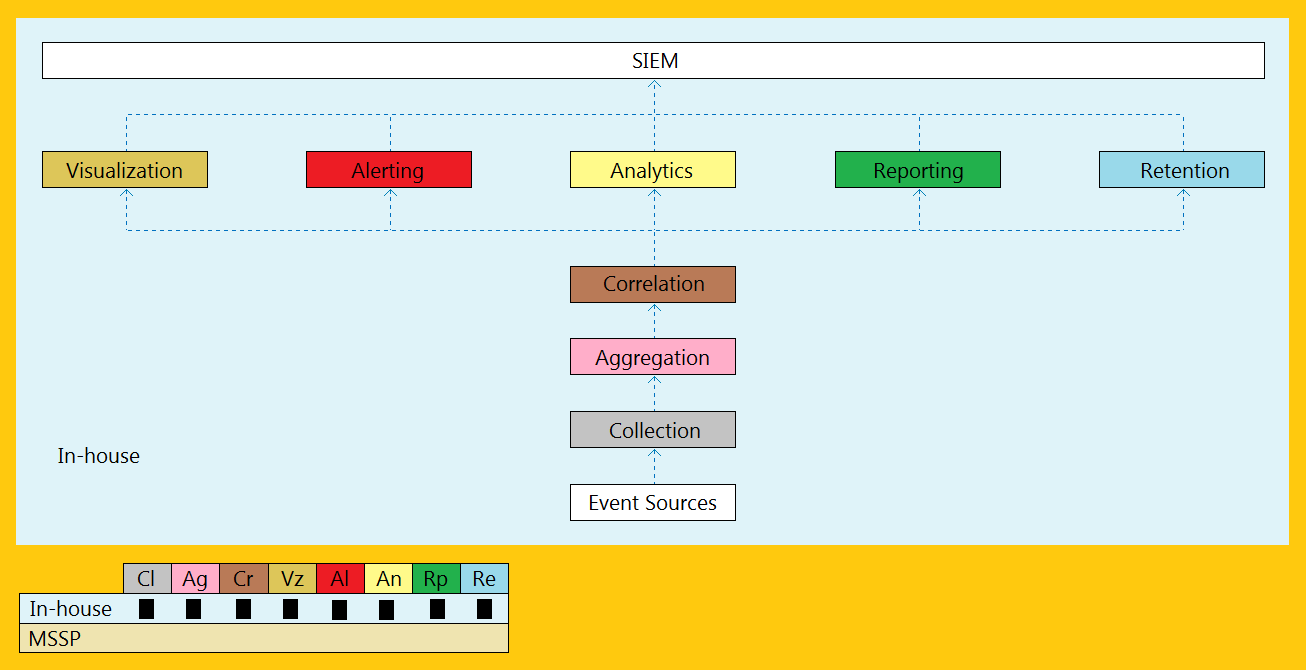 SIEM

Visualization

Alerting

Analytics

Reporting

Retention

Correlation

Aggregation

Collection

In-house

Event Sources

| | Cl | Ag | Cr | Vz | Al | An | Rp | Re |
|---|---|---|---|---|---|---|---|---|
| In-house | ■ | ■ | ■ | ■ | ■ | ■ | ■ | ■ |
| MSSP | | | | | | | | |